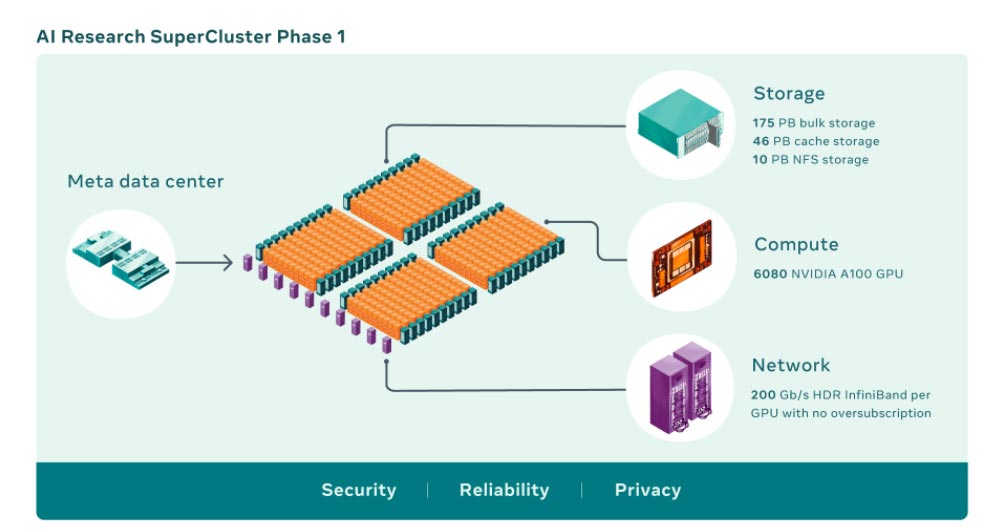 AI Research SuperCluster Phase 1

Meta data center

Storage
175 PB bulk storage
46 PB cache storage
10 PB NFS storage

Compute
6080 NVIDIA A100 GPU

Network
200 Gb/s HDR InfiniBand per GPU with no oversubscription

Security | Reliability | Privacy